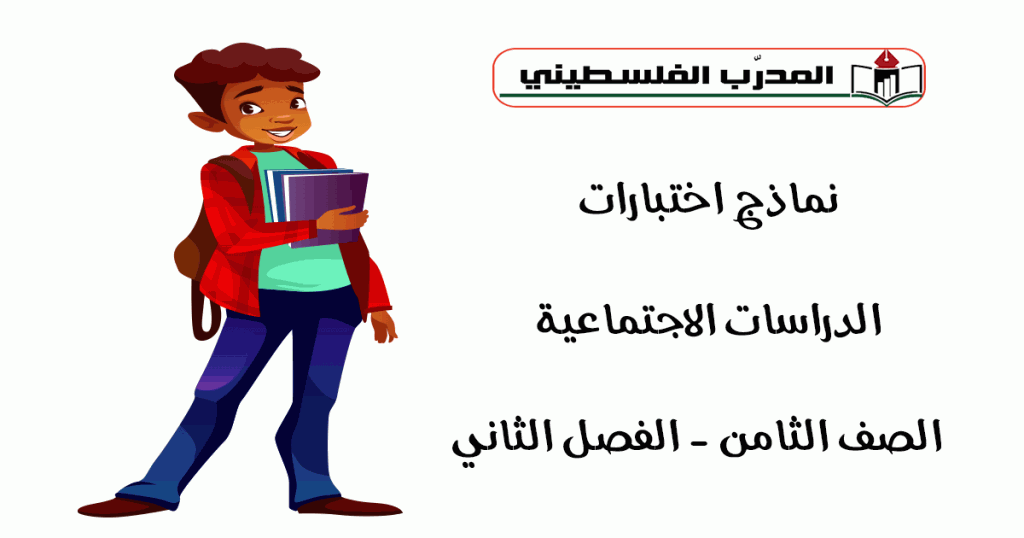 المدرّب الفلسطيني

نماذج اختبارات

الدراسات الاجتماعية

الصف الثامن - الفصل الثاني